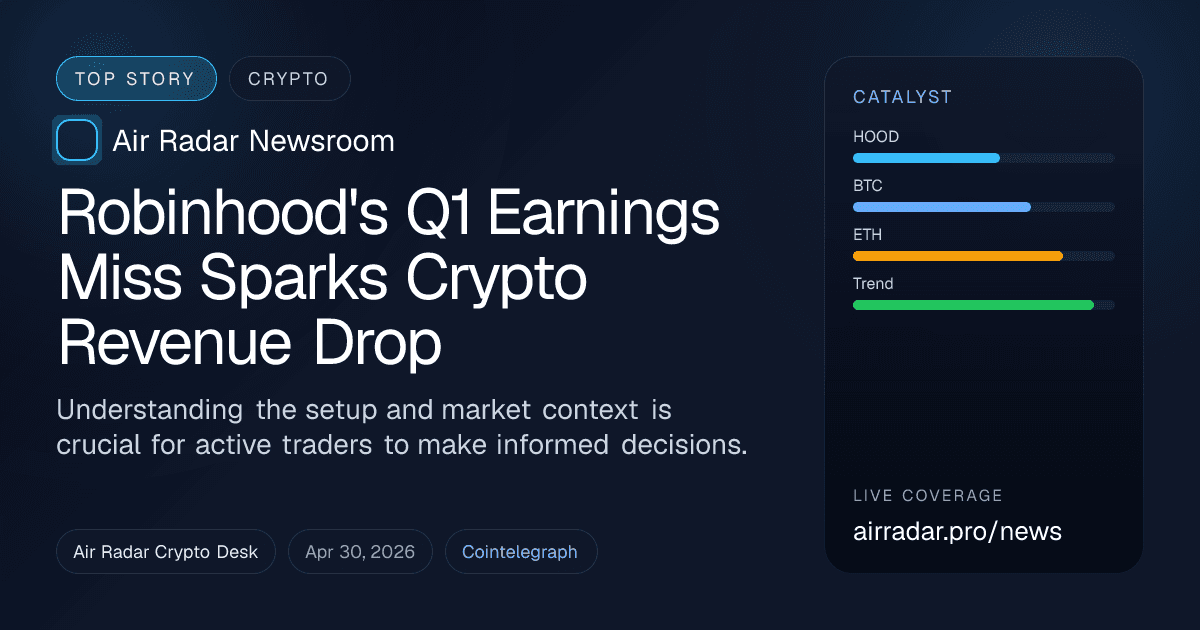 TOP STORY
CRYPTO

Air Radar Newsroom

Robinhood's Q1 Earnings Miss Sparks Crypto Revenue Drop

Understanding the setup and market context is crucial for active traders to make informed decisions.

Air Radar Crypto Desk
Apr 30, 2026
Cointelegraph

CATALYST
HOOD
BTC
ETH
Trend

LIVE COVERAGE
airradar.pro/news